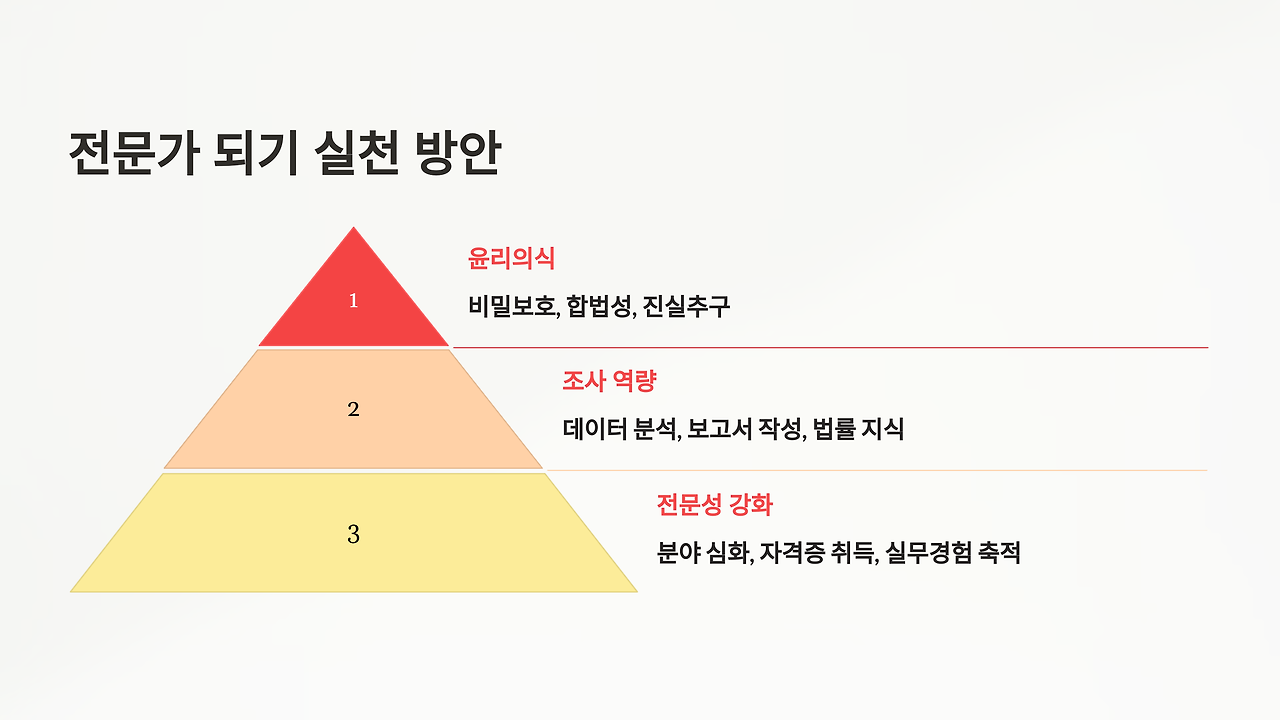 전문가 되기 실천 방안

1

윤리의식

비밀보호, 합법성, 진실추구

2

조사 역량

데이터 분석, 보고서 작성, 법률 지식

3

전문성 강화

분야 심화, 자격증 취득, 실무경험 축적